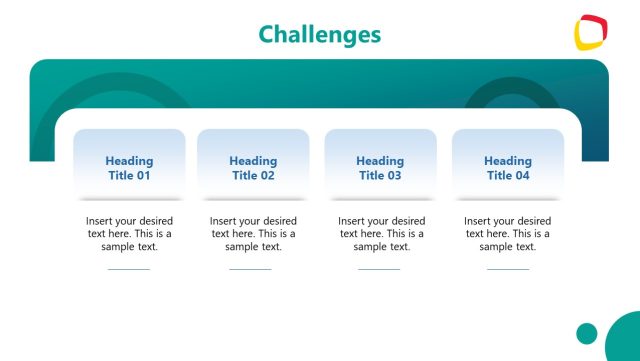 Challenges

Heading Title 01

Insert your desired text here. This is a sample text.

Heading Title 02

Insert your desired text here. This is a sample text.

Heading Title 03

Insert your desired text here. This is a sample text.

Heading Title 04

Insert your desired text here. This is a sample text.